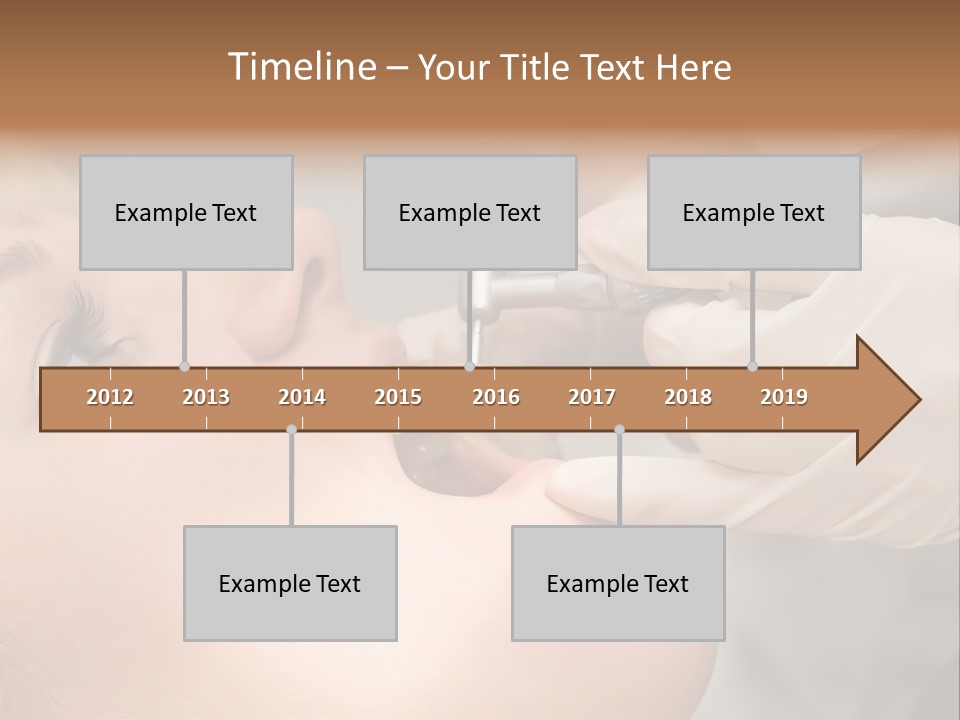 Timeline – Your Title Text Here

Example Text

Example Text

Example Text

2012 2013 2014 2015 2016 2017 2018 2019

Example Text

Example Text